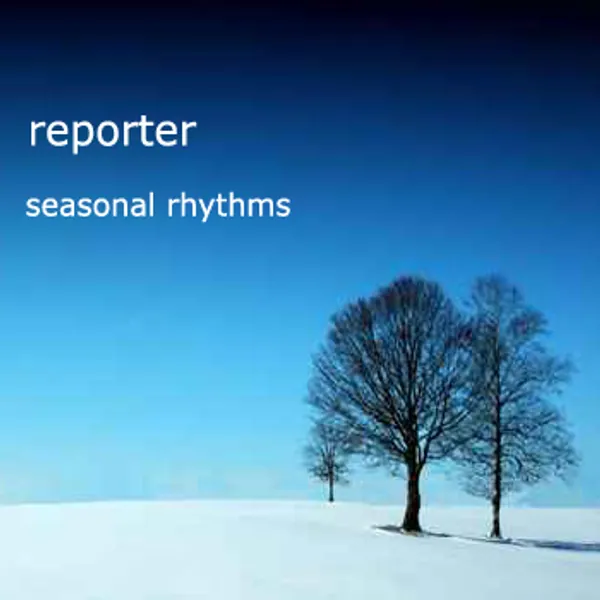 reporter

seasonal rhythms